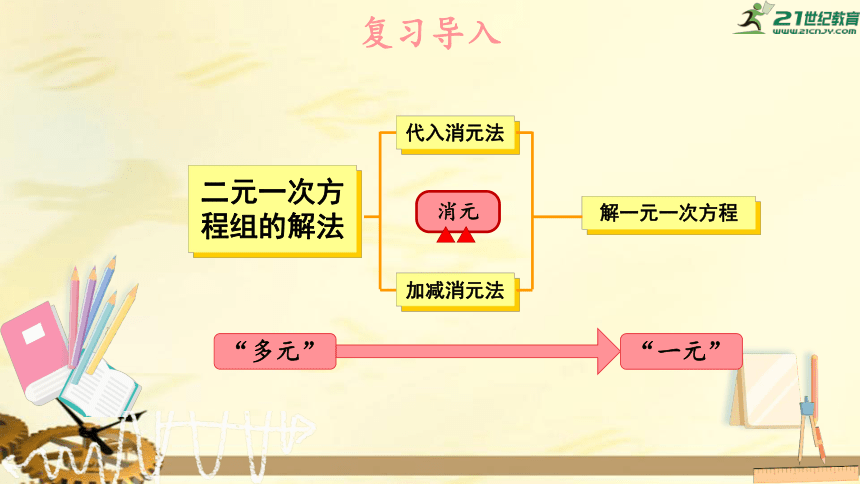 复习导入

21世纪教育
www.21cnjy.com

二元一次方程组的解法

代入消元法

消元

加减消元法

解一元一次方程

“多元”

“一元”